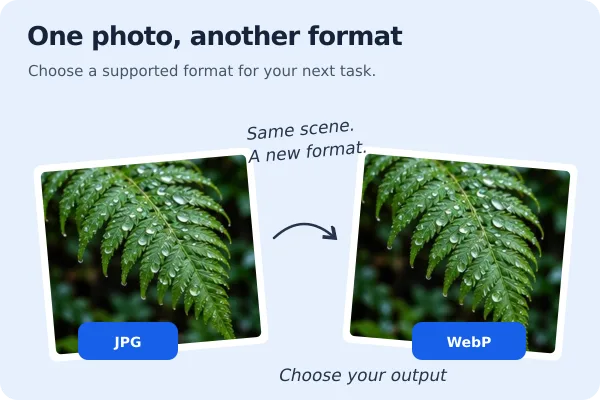 One photo, another format

Choose a supported format for your next task.

Same scene.
A new format.

JPG

WebP

Choose your output